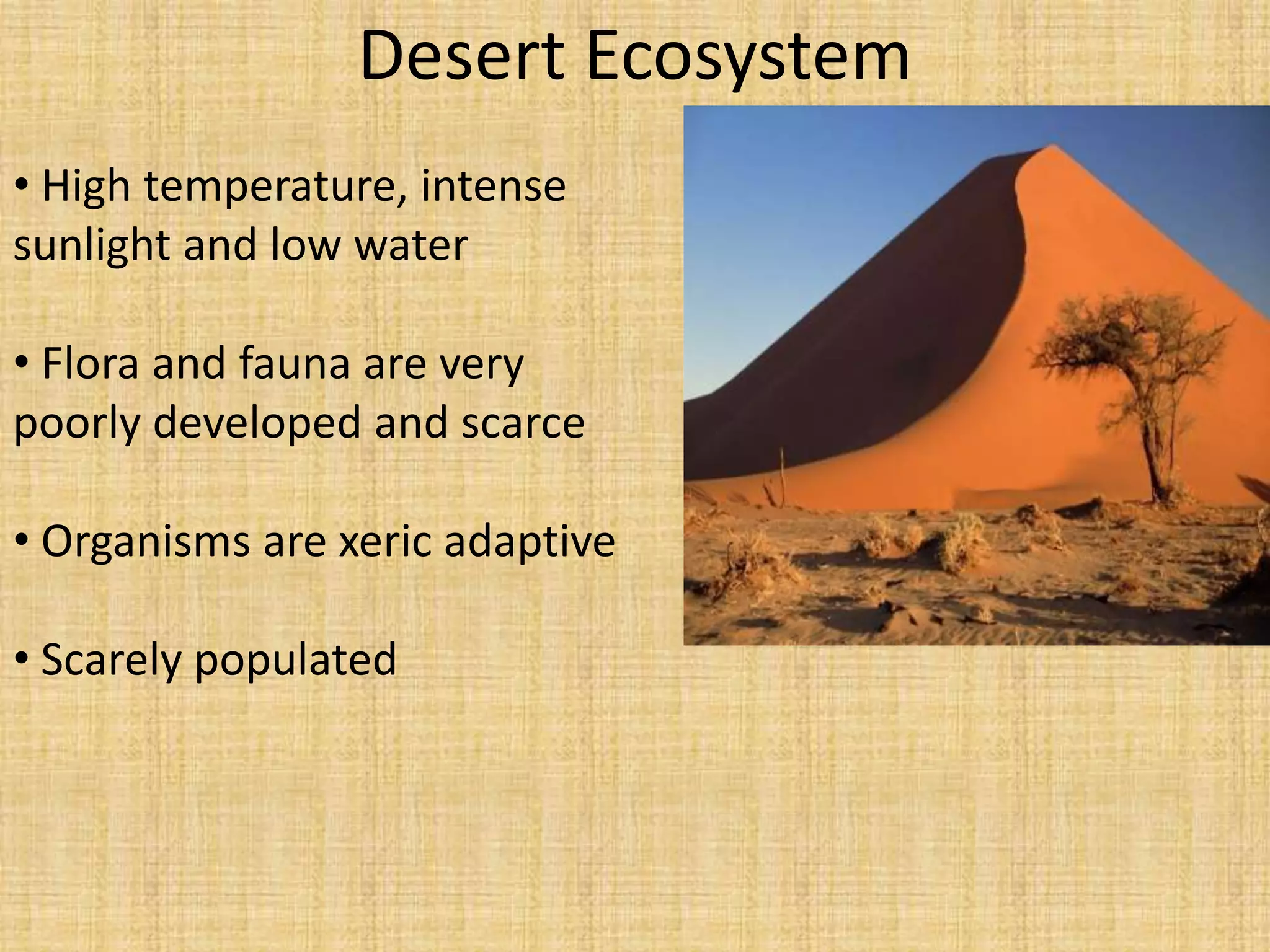 Desert Ecosystem

• High temperature, intense sunlight and low water

• Flora and fauna are very poorly developed and scarce

• Organisms are xeric adaptive

• Scarely populated